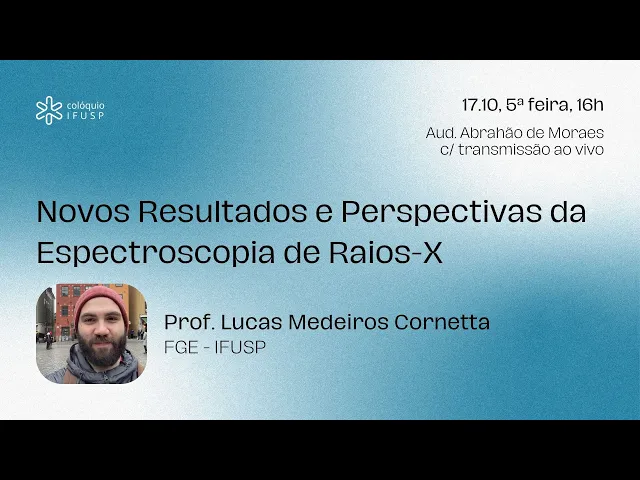 colóquio
IFUSP

17.10, 5ª feira, 16h

Aud. Abrahão de Moraes
c/ transmissão ao vivo

Novos Resultados e Perspectivas da Espectroscopia de Raios-X

Prof. Lucas Medeiros Cornetta
FGE - IFUSP